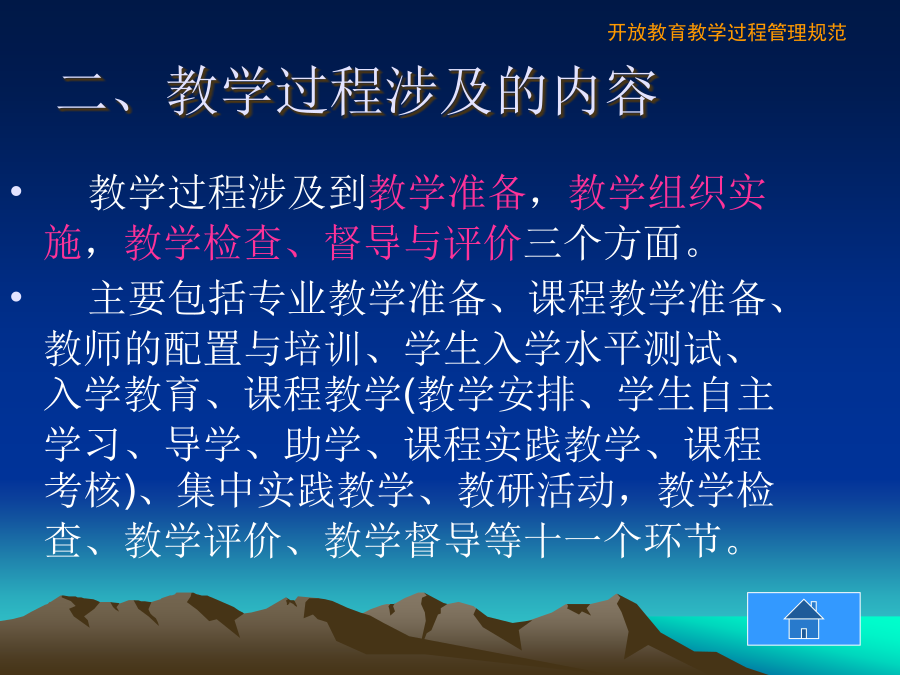 开放教育教学过程管理规范

二、教学过程涉及的内容

• 教学过程涉及到教学准备，教学组织实施，教学检查、督导与评价三个方面。

• 主要包括专业教学准备、课程教学准备、教师的配置与培训、学生入学水平测试、入学教育、课程教学(教学安排、学生自主学习、导学、助学、课程实践教学、课程考核)、集中实践教学、教研活动，教学检查、教学评价、教学督导等十一个环节。